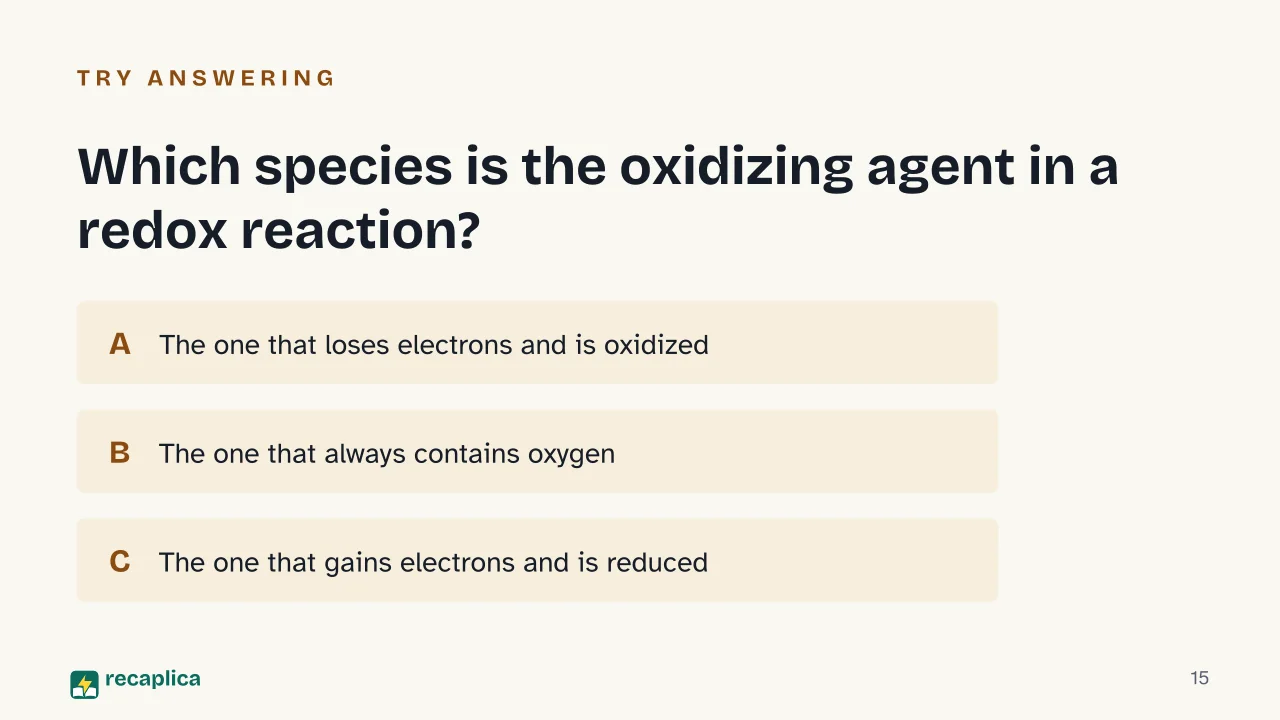 TRY ANSWERING

Which species is the oxidizing agent in a redox reaction?

A The one that loses electrons and is oxidized

B The one that always contains oxygen

C The one that gains electrons and is reduced

recaplica

15